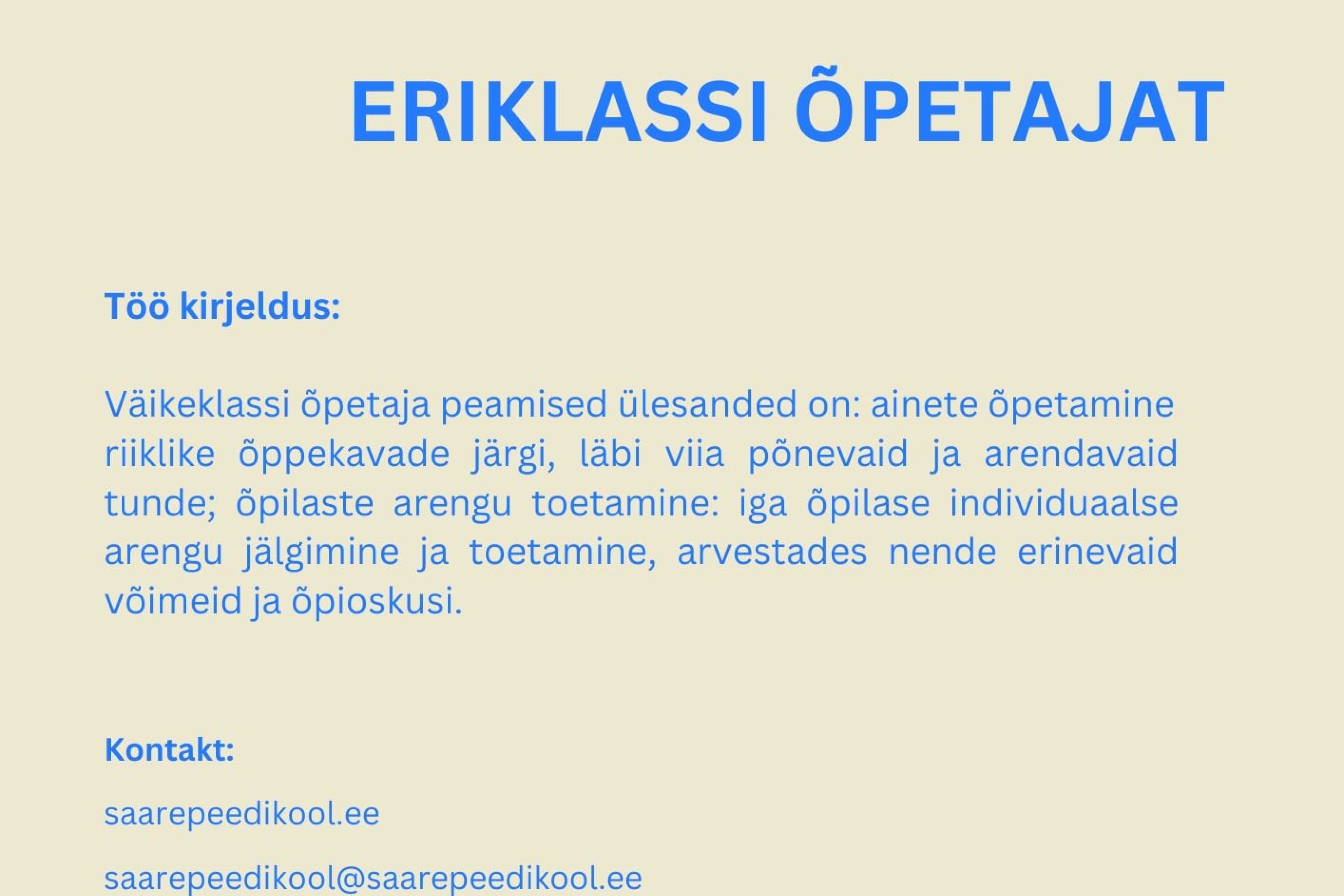 ERIKLASSI ÕPETAJAT

Töö kirjeldus:

Väikeklassi õpetaja peamised ülesanded on: ainete õpetamine riiklike õppekavade järgi, läbi viia põnevaid ja arendavaid tunde; õpilaste arengu toetamine: iga õpilase individuaalse arengu jälgimine ja toetamine, arvestades nende erinevaid võimeid ja õpioskusi.

Kontakt:

saarepeedikool.ee

saarepeedikool@saarepeedikool.ee